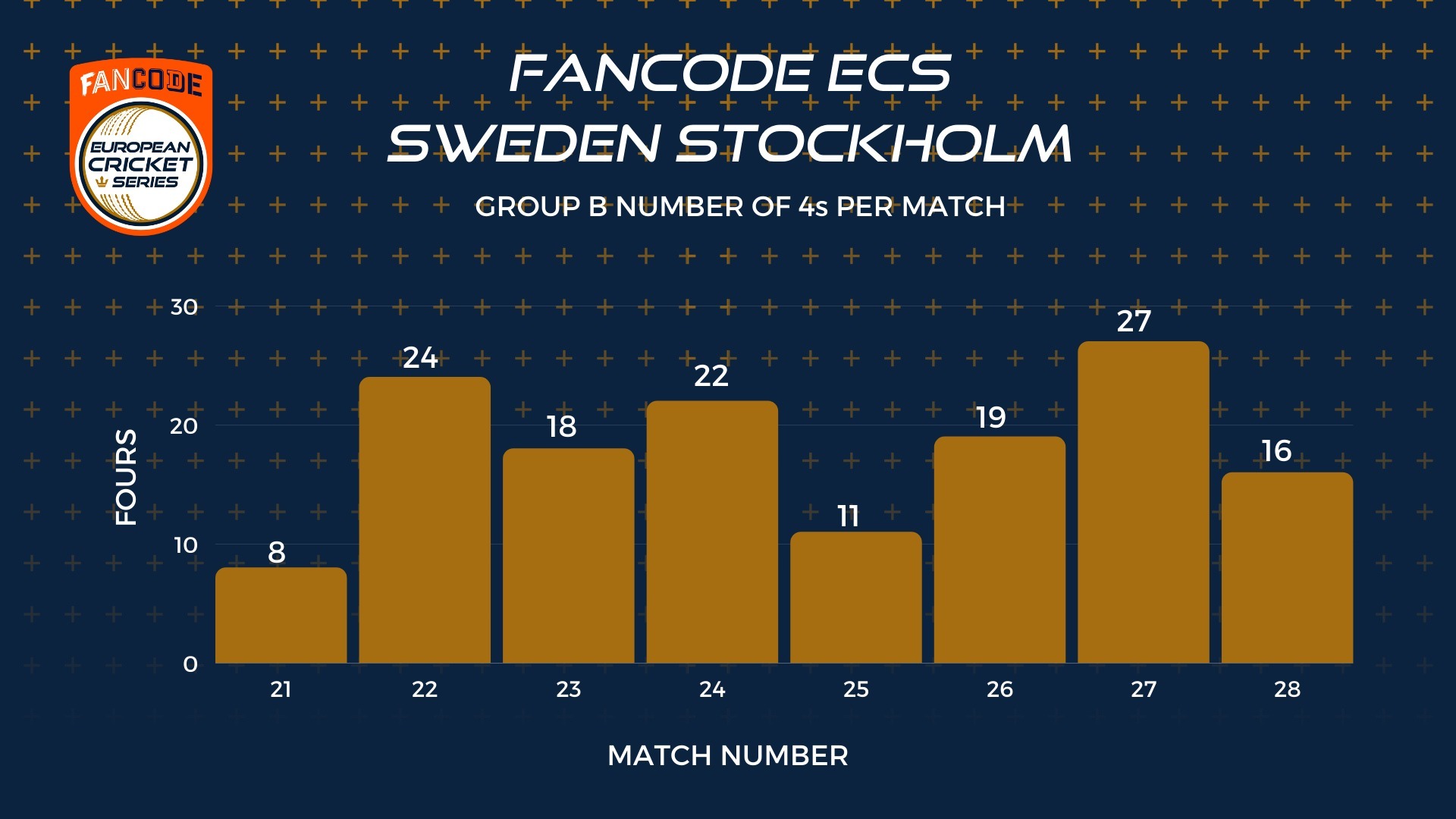 FANCODE
EUROPEAN CRICKET SERIES

FANCODE ECS
SWEDEN STOCKHOLM

GROUP B NUMBER OF 4s PER MATCH

FOURS

30
20
10
0

8
24
18
22
11
19
27
16

21
22
23
24
25
26
27
28

MATCH NUMBER